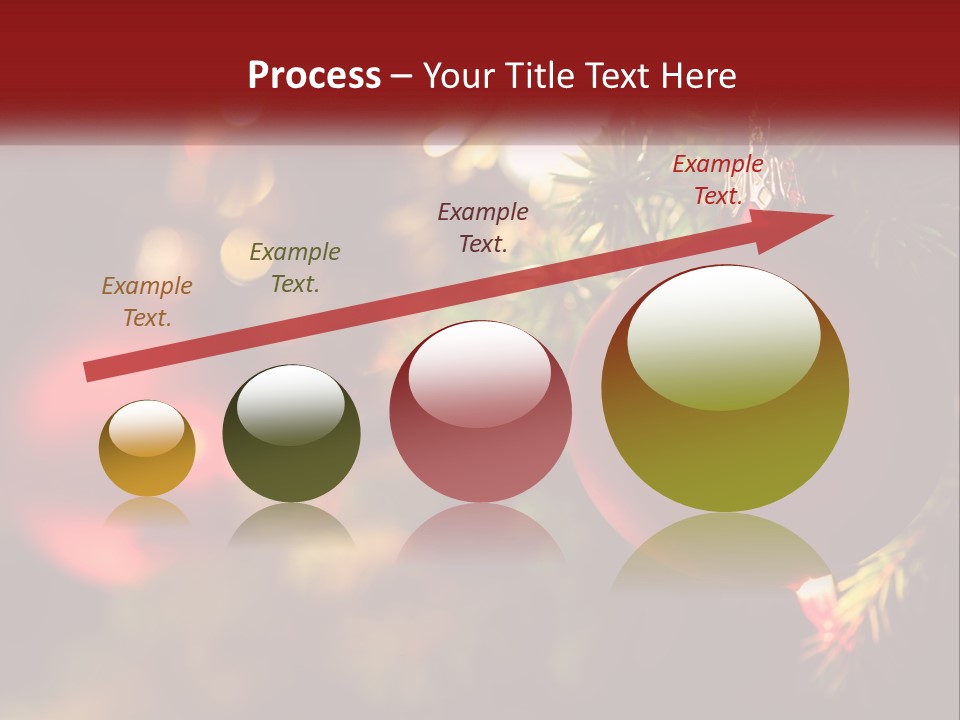 Process – Your Title Text Here

Example Text.

Example Text.

Example Text.

Example Text.